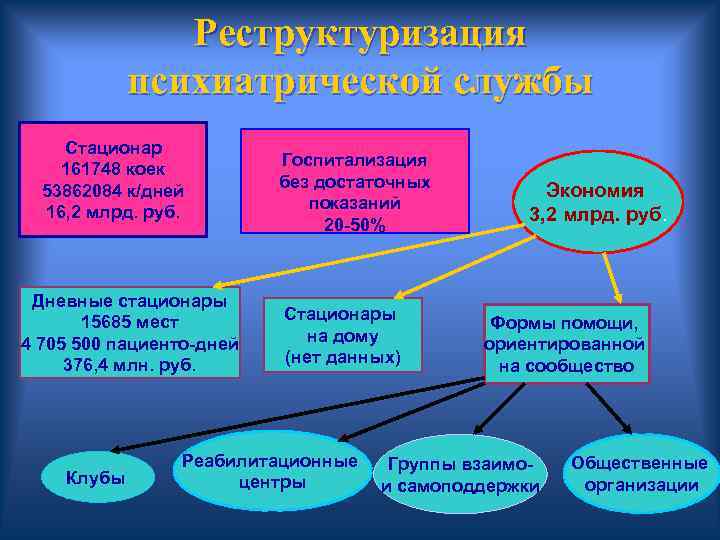 Реструктуризация психиатрической службы

Стационар
161748 коек
53862084 к/дней
16,2 млрд. руб.

Госпитализация
без достаточных
показаний
20-50%

Экономия
3,2 млрд. руб.

Дневные стационары
15685 мест
4 705 500 пациенто-дней
376,4 млн. руб.

Стационары
на дому
(нет данных)

Формы помощи,
ориентированной
на сообщество

Клубы

Реабилитационные
центры

Группы взаимо-
и самоподдержки

Общественные
организации